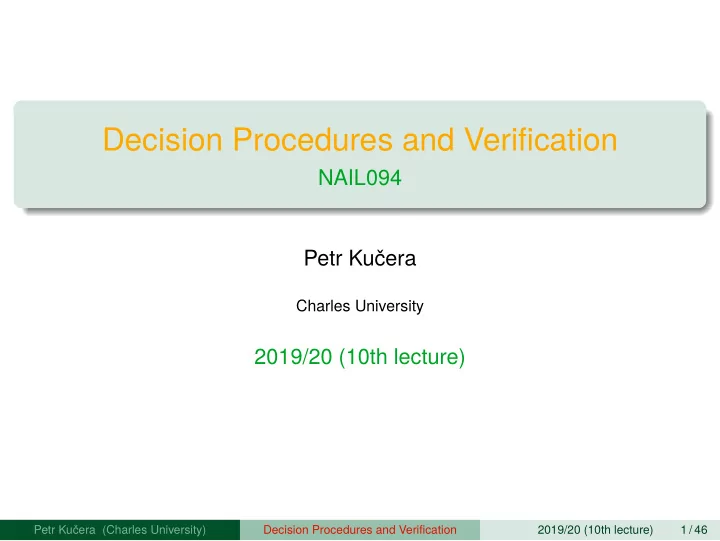 Decision Procedures and Verification
NAIL094

Petr Kučera

Charles University

2019/20 (10th lecture)

Petr Kučera (Charles University) Decision Procedures and Verification 2019/20 (10th lecture) 1 / 46